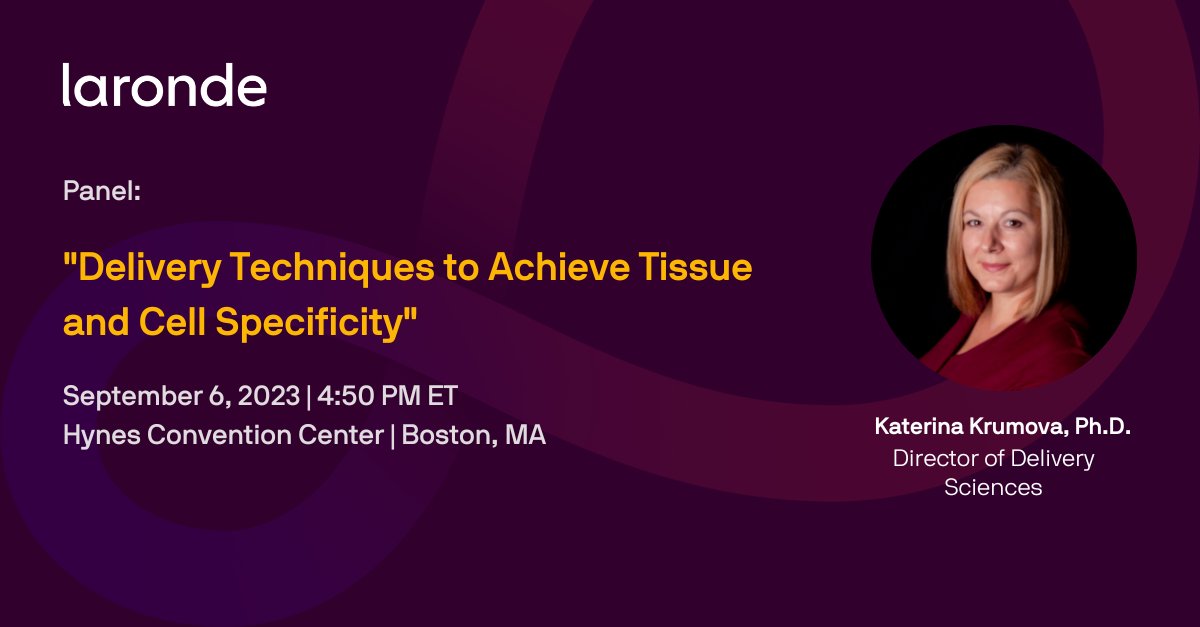 laronde

Panel:

"Delivery Techniques to Achieve Tissue and Cell Specificity"

September 6, 2023 | 4:50 PM ET
Hynes Convention Center | Boston, MA

Katerina Krumova, Ph.D.
Director of Delivery Sciences